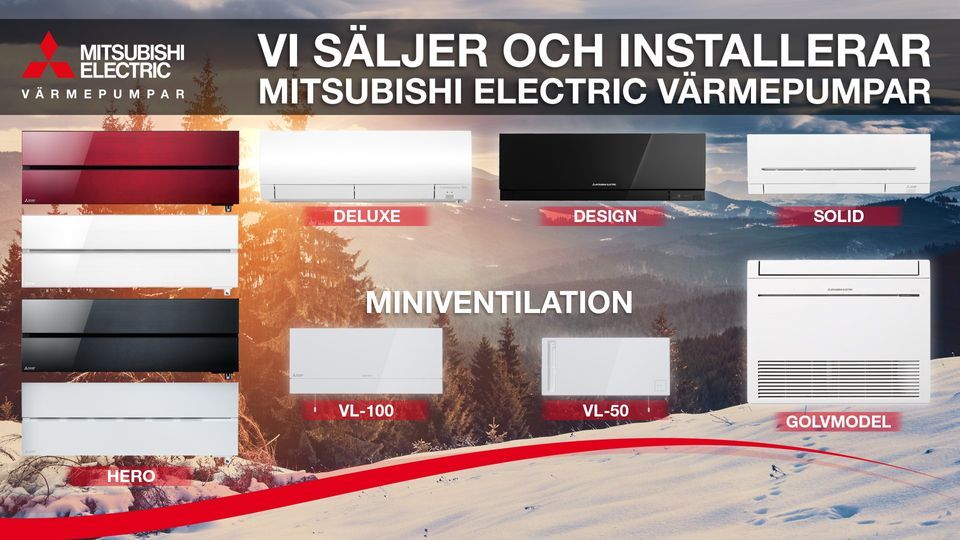 MITSUBISHI ELECTRIC
VÄRMEPUMPAR

VI SÄLJER OCH INSTALLERAR
MITSUBISHI ELECTRIC VÄRMEPUMPAR

DELUXE

DESIGN

SOLID

MINIVENTILATION

VL-100

VL-50

GOLVMODEL

HERO